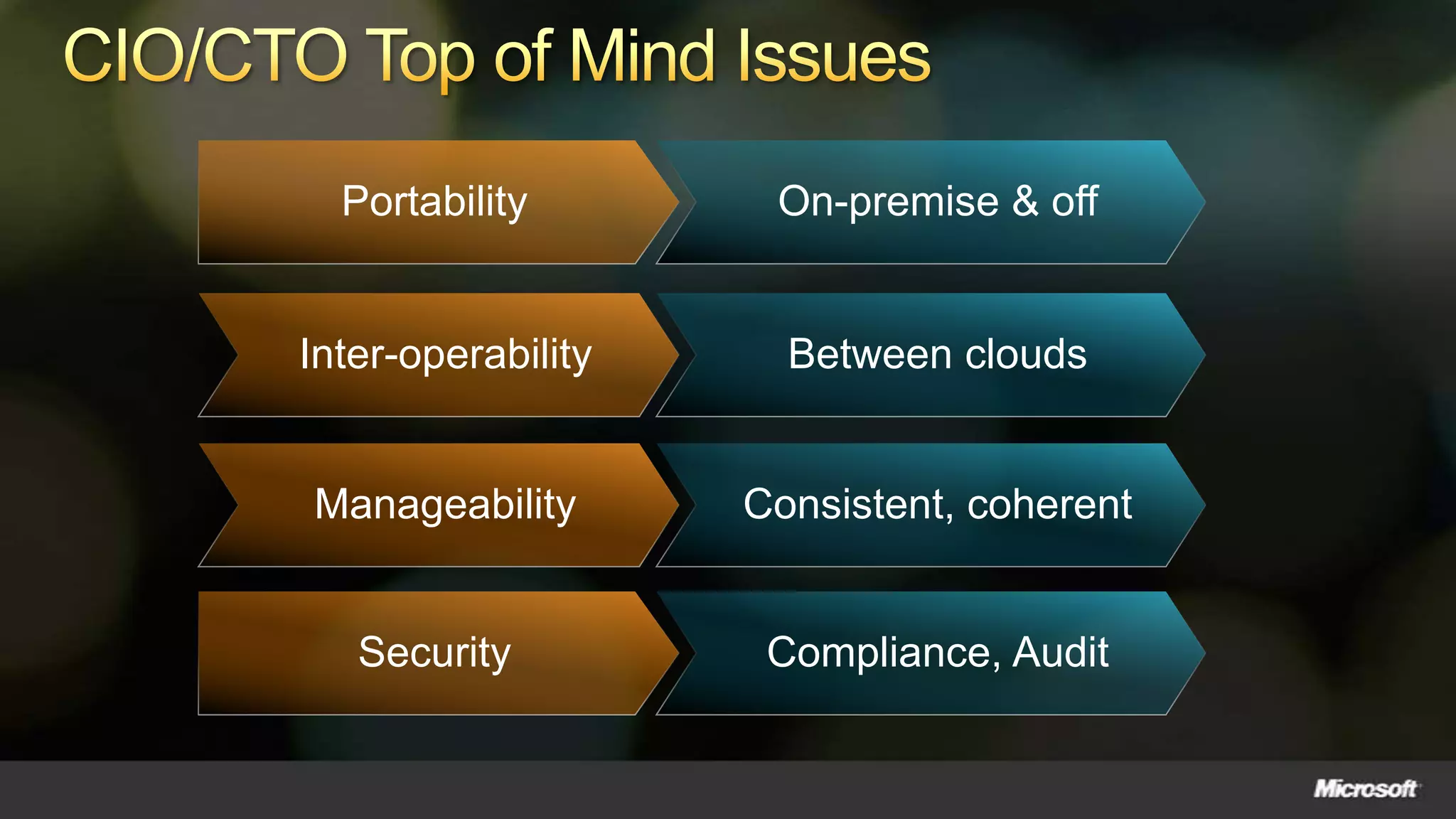 CIO/CTO Top of Mind Issues

Portability

On-premise & off

Inter-operability

Between clouds

Manageability

Consistent, coherent

Security

Compliance, Audit

Microsoft